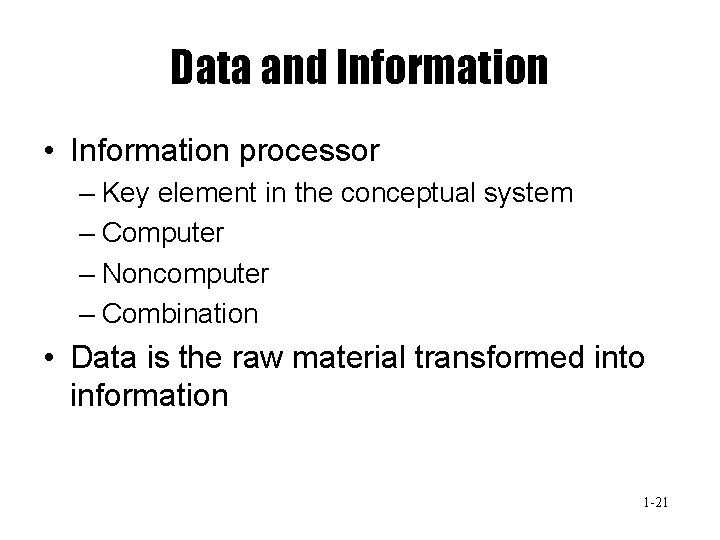 Data and Information

• Information processor
– Key element in the conceptual system
– Computer
– Noncomputer
– Combination
• Data is the raw material transformed into information

1-21